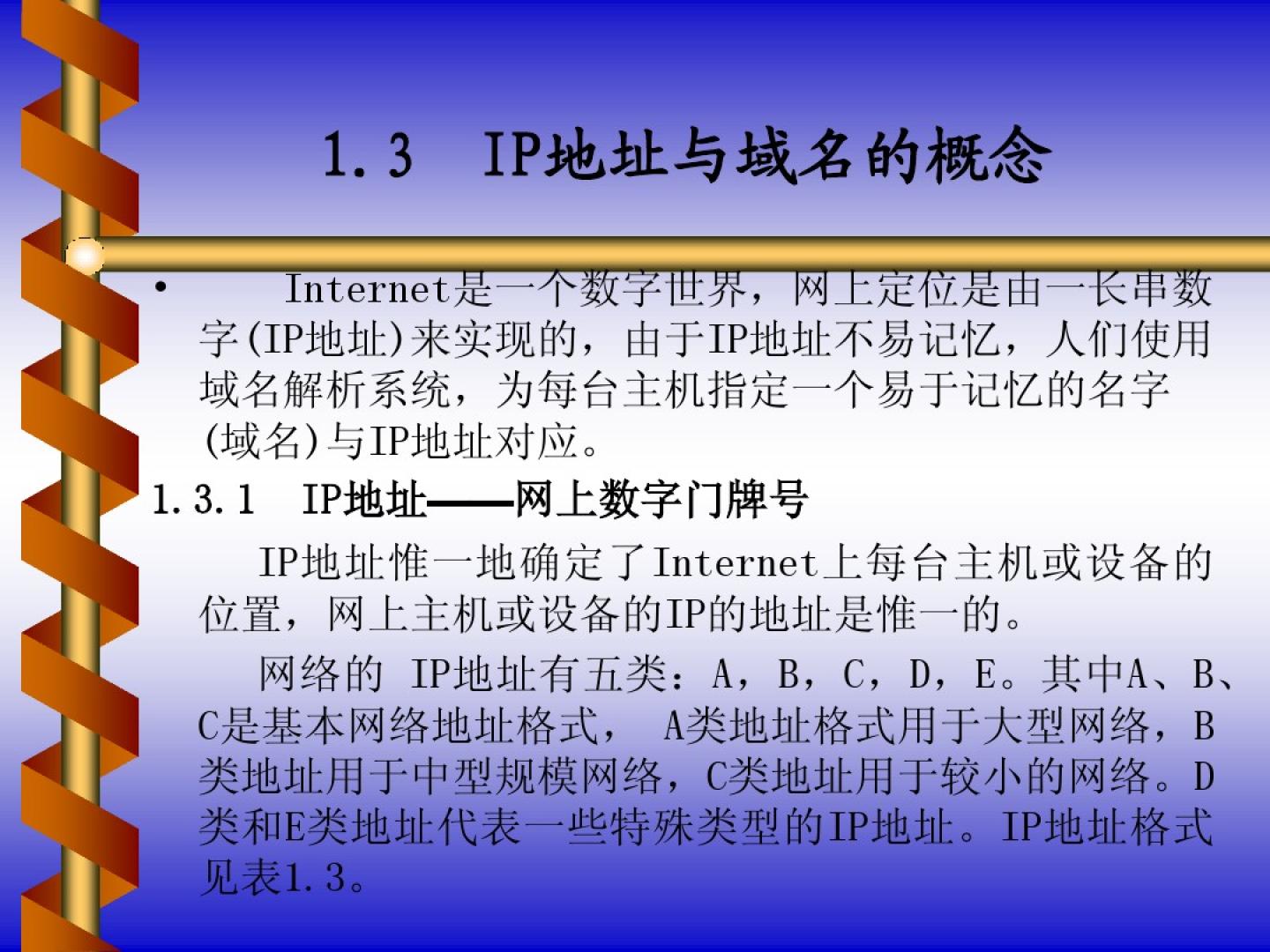 1.3 IP地址与域名的概念

• Internet是一个数字世界，网上定位是由一长串数字(IP地址)来实现的，由于IP地址不易记忆，人们使用域名解析系统，为每台主机指定一个易于记忆的名字(域名)与IP地址对应。

1.3.1 IP地址——网上数字门牌号

IP地址惟一地确定了Internet上每台主机或设备的位置，网上主机或设备的IP的地址是惟一的。

网络的 IP地址有五类：A，B，C，D，E。其中A、B、C是基本网络地址格式， A类地址格式用于大型网络，B类地址用于中型规模网络，C类地址用于较小的网络。D类和E类地址代表一些特殊类型的IP地址。IP地址格式见表1.3。